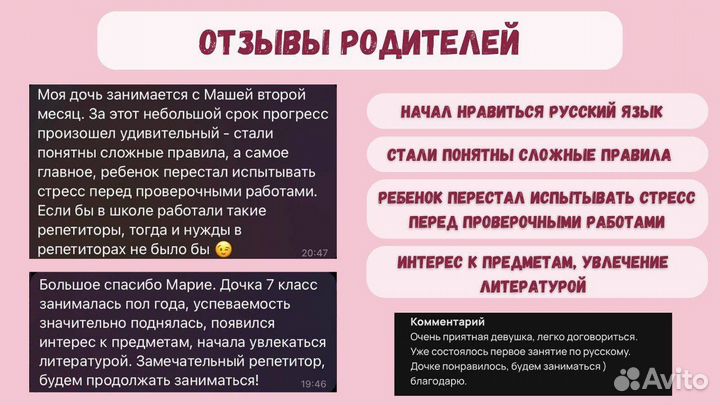 ОТЗЫВЫ РОДИТЕЛЕЙ

Моя дочь занимается с Машей второй месяц. За этот небольшой срок прогресс произошел удивительный - стали понятны сложные правила, а самое главное, ребенок перестал испытывать стресс перед проверочными работами. Если бы в школе работали такие репетиторы, тогда и нужды в репетиторах не было бы 😉 20:47

Большое спасибо Марие. Дочка 7 класс занималась пол года, успеваемость значительно поднялась, появился интерес к предметам, начала увлекаться литературой. Замечательный репетитор, будем продолжать заниматься! 19:46

НАЧАЛ НРАВИТЬСЯ РУССКИЙ ЯЗЫК

СТАЛИ ПОНЯТНЫ СЛОЖНЫЕ ПРАВИЛА

РЕБЕНОК ПЕРЕСТАЛ ИСПЫТЫВАТЬ СТРЕСС ПЕРЕД ПРОВЕРОЧНЫМИ РАБОТАМИ

ИНТЕРЕС К ПРЕДМЕТАМ, УВЛЕЧЕНИЕ ЛИТЕРАТУРОЙ

Комментарий
Очень приятная девушка, легко договориться. Уже состоялось первое занятие по русскому. Дочке понравилось, будем заниматься ) благодарю.

Avito